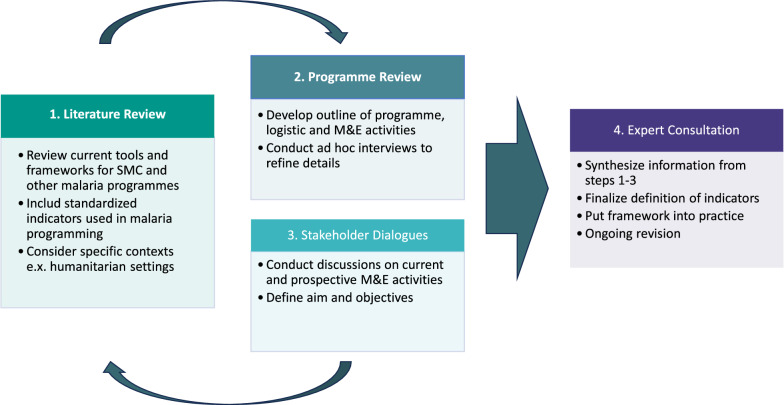 1. Literature Review

• Review current tools and frameworks for SMC and other malaria programmes
• Includ standardized indicators used in malaria programming
• Consider specific contexts e.x. humanitarian settings

2. Programme Review

• Develop outline of programme, logistic and M&E activities
• Conduct ad hoc interviews to refine details

3. Stakeholder Dialogues

• Conduct discussions on current and prospective M&E activities
• Define aim and objectives

4. Expert Consultation

• Synthesize information from steps 1-3
• Finalize definition of indicators
• Put framework into practice
• Ongoing revision